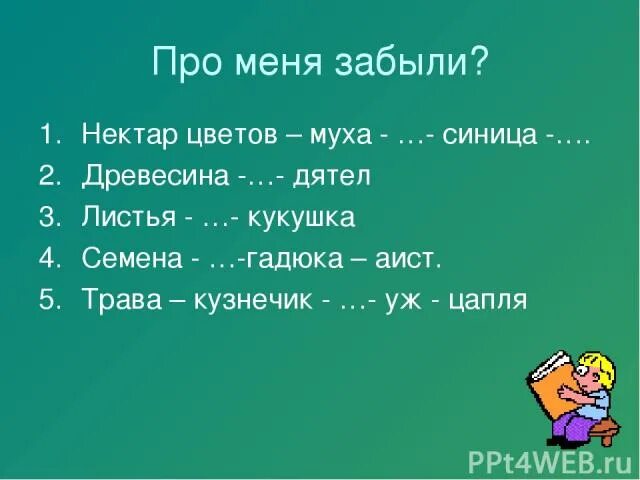 Про меня забыли?

1. Нектар цветов – муха - …- синица -….
2. Древесина -…- дятел
3. Листья - …- кукушка
4. Семена - …-гадюка – аист.
5. Трава – кузнечик - …- уж - цапля

PPt4WEB.ru